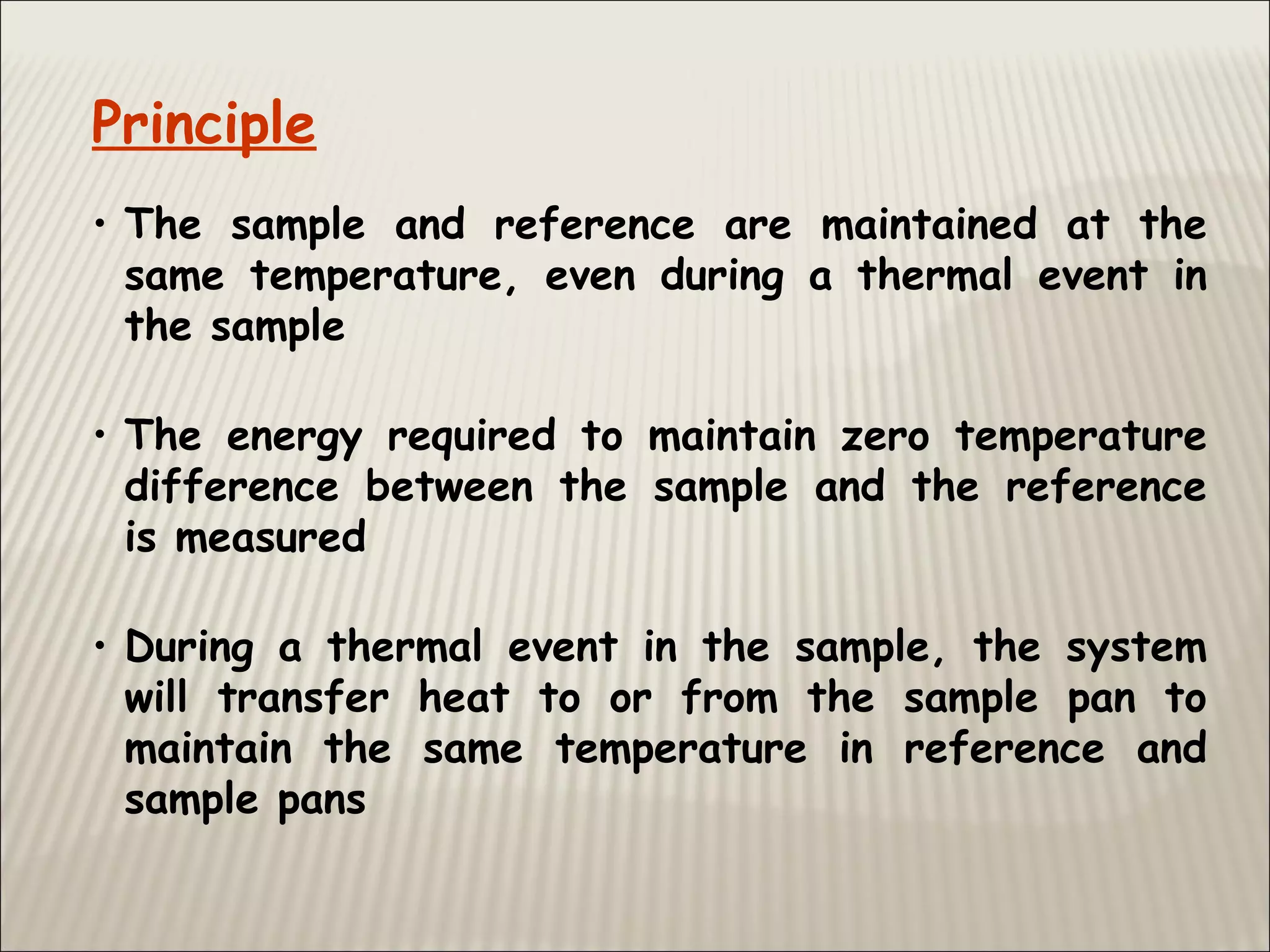 Principle

• The sample and reference are maintained at the same temperature, even during a thermal event in the sample

• The energy required to maintain zero temperature difference between the sample and the reference is measured

• During a thermal event in the sample, the system will transfer heat to or from the sample pan to maintain the same temperature in reference and sample pans